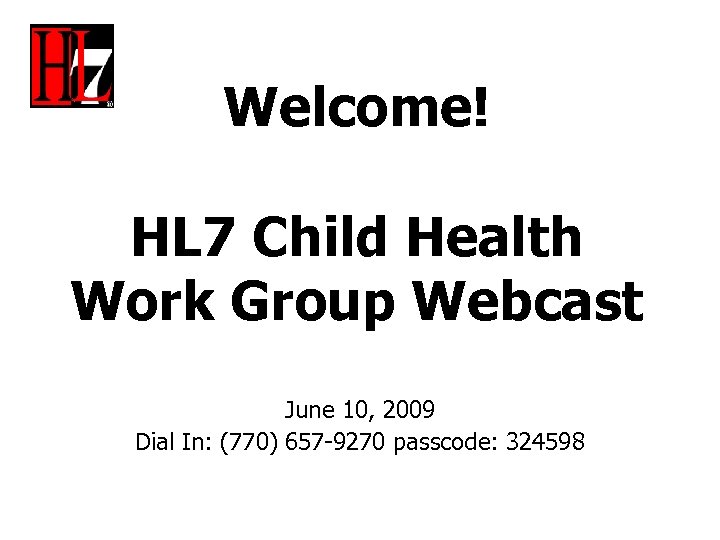 HL7

Welcome!

HL7 Child Health Work Group Webcast

June 10, 2009
Dial In: (770) 657-9270 passcode: 324598